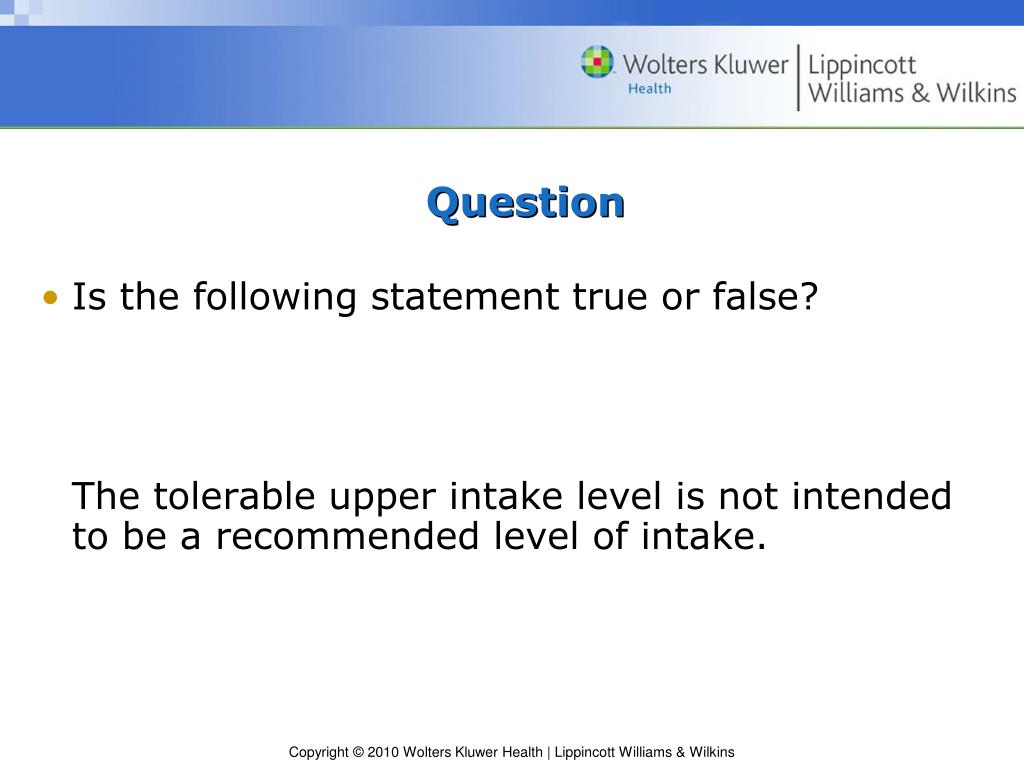 Wolters Kluwer Health | Lippincott Williams & Wilkins

Question

• Is the following statement true or false?

The tolerable upper intake level is not intended to be a recommended level of intake.

Copyright © 2010 Wolters Kluwer Health | Lippincott Williams & Wilkins